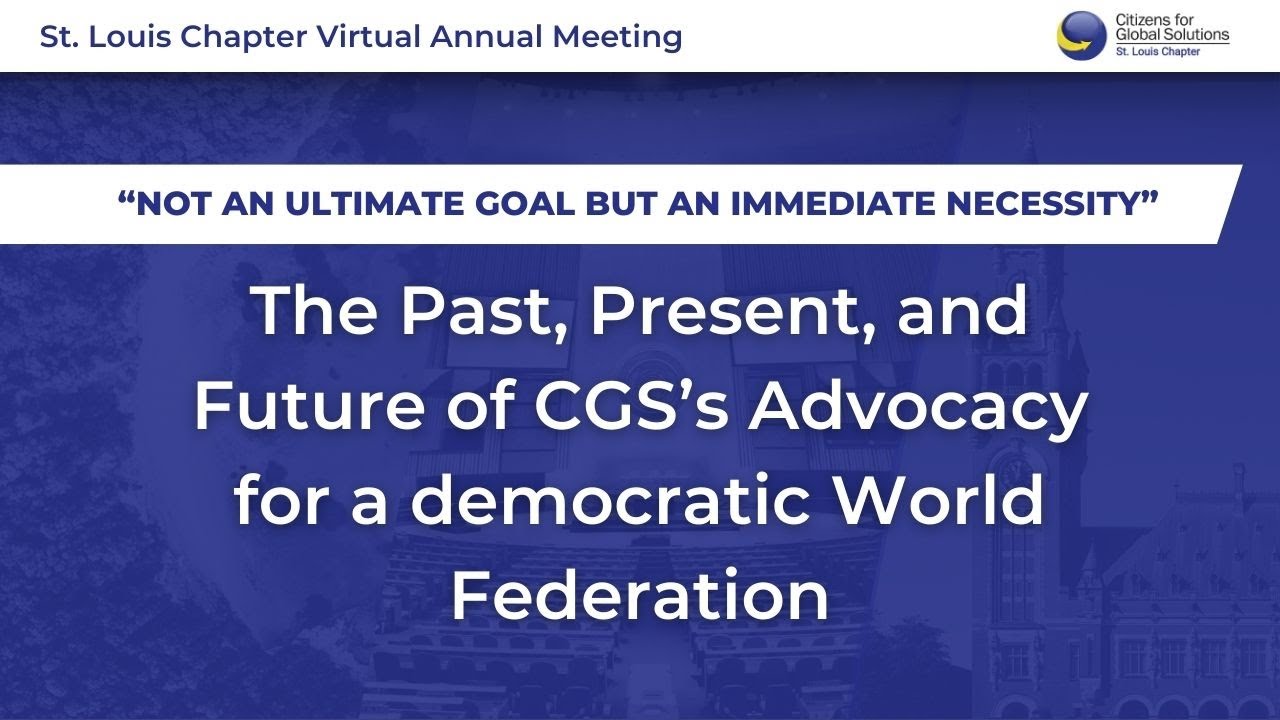 St. Louis Chapter Virtual Annual Meeting

Citizens for Global Solutions
St. Louis Chapter

“NOT AN ULTIMATE GOAL BUT AN IMMEDIATE NECESSITY”

The Past, Present, and Future of CGS’s Advocacy for a democratic World Federation